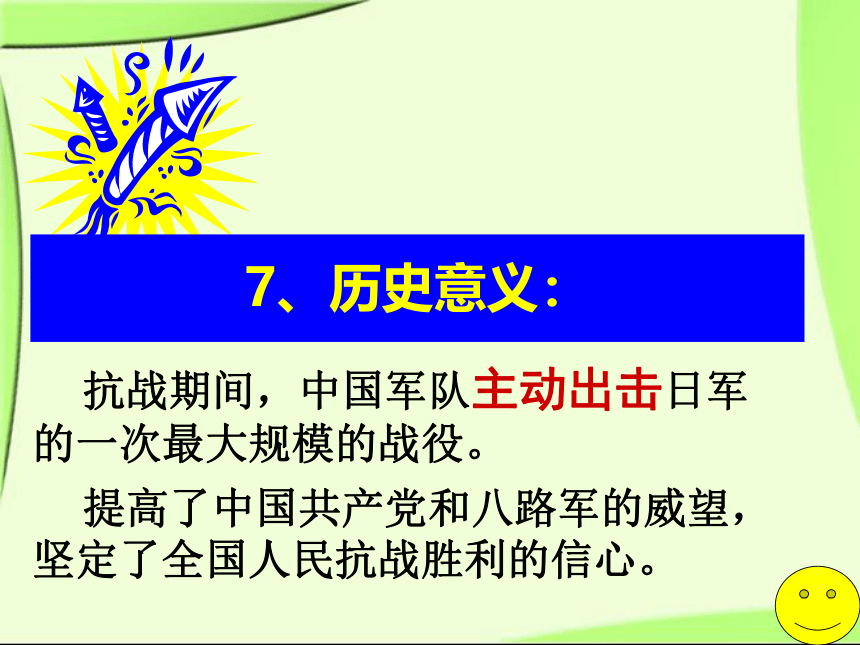 7、历史意义：

抗战期间，中国军队主动出击日军的一次最大规模的战役。

提高了中国共产党和八路军的威望，坚定了全国人民抗战胜利的信心。